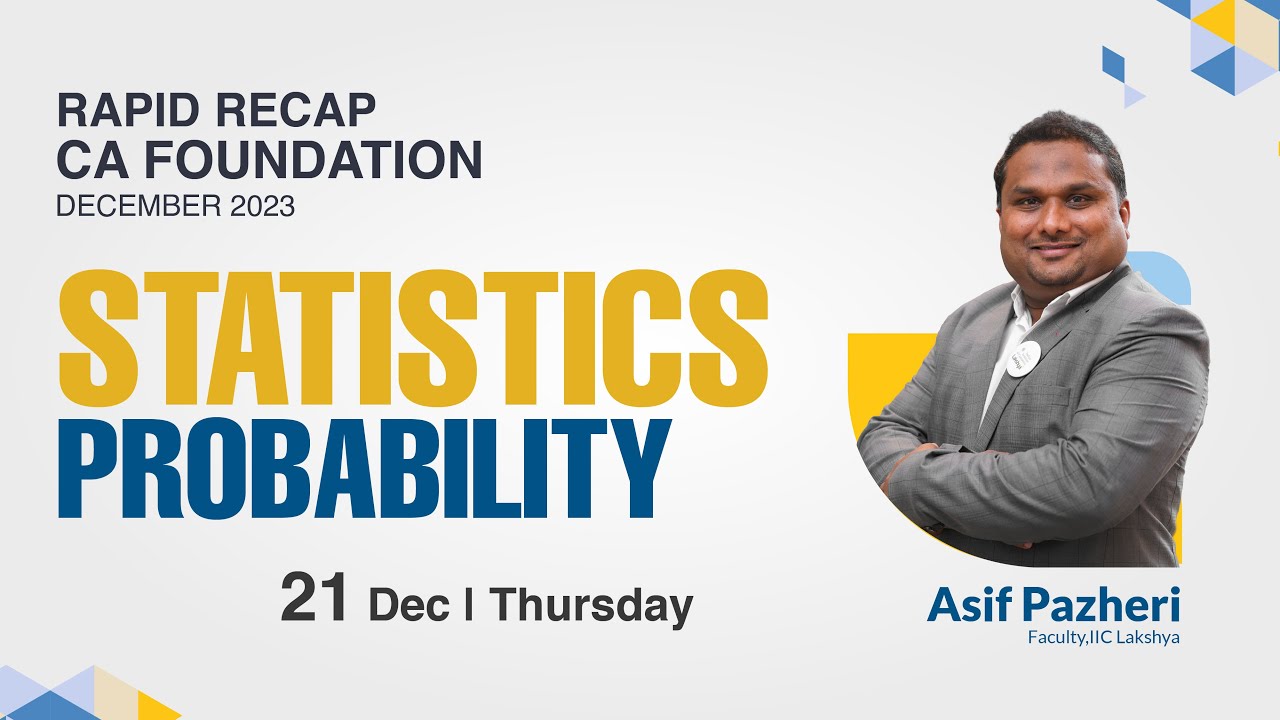 RAPID RECAP
CA FOUNDATION
DECEMBER 2023

STATISTICS
PROBABILITY

21 Dec | Thursday

Asif Pazheri
Faculty,IIC Lakshya